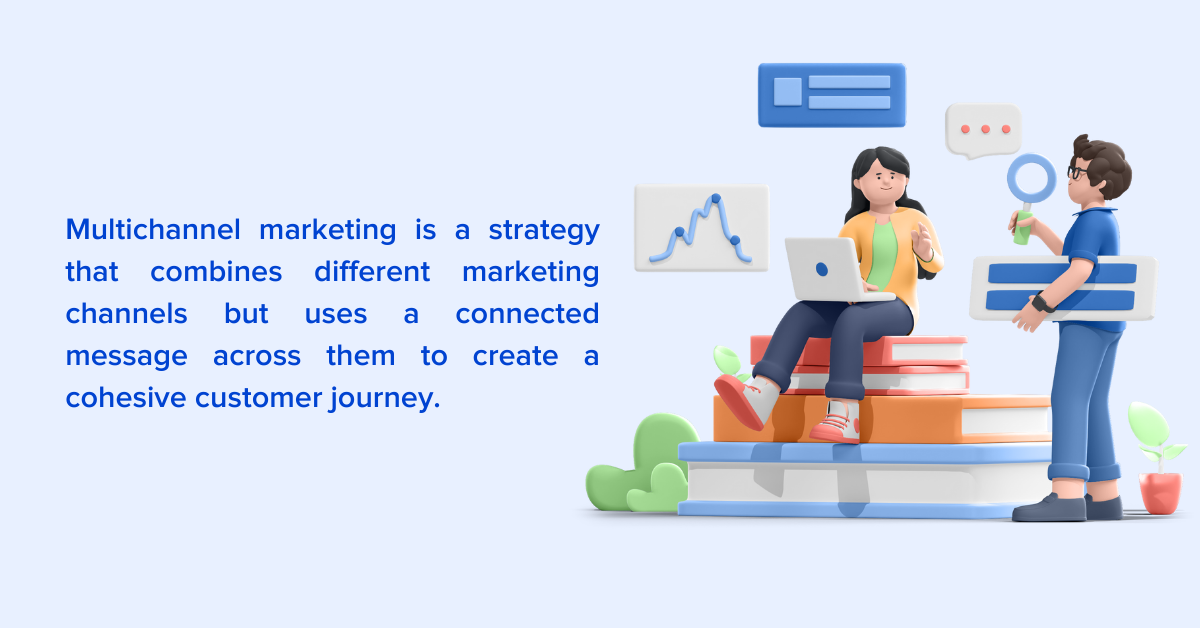 Multichannel marketing is a strategy that combines different marketing channels but uses a connected message across them to create a cohesive customer journey.